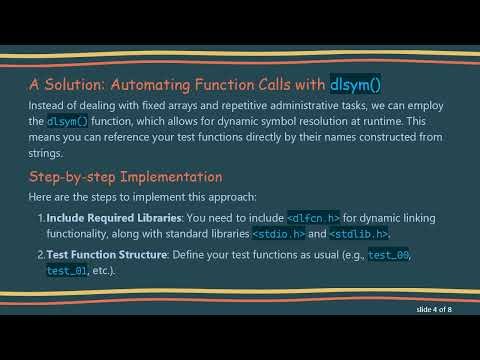 A Solution: Automating Function Calls with dlsym()

Instead of dealing with fixed arrays and repetitive administrative tasks, we can employ the dlsym() function, which allows for dynamic symbol resolution at runtime. This means you can reference your test functions directly by their names constructed from strings.

Step-by-step Implementation

Here are the steps to implement this approach:

1. Include Required Libraries: You need to include <dlfcn.h> for dynamic linking functionality, along with standard libraries <stdio.h> and <stdlib.h>.

2. Test Function Structure: Define your test functions as usual (e.g., test_00, test_01, etc.).

slide 4 of 8